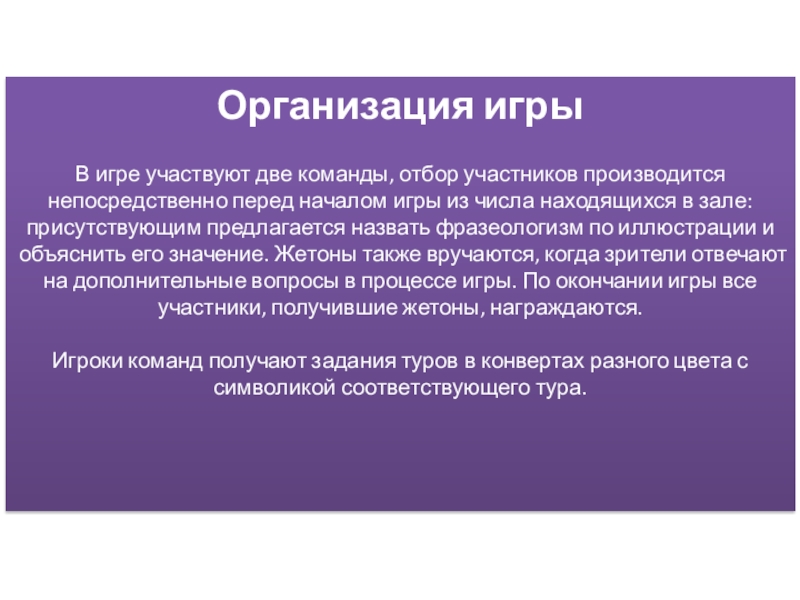 Организация игры

В игре участвуют две команды, отбор участников производится непосредственно перед началом игры из числа находящихся в зале: присутствующим предлагается назвать фразеологизм по иллюстрации и объяснить его значение. Жетоны также вручаются, когда зрители отвечают на дополнительные вопросы в процессе игры. По окончании игры все участники, получившие жетоны, награждаются.

Игроки команд получают задания туров в конвертах разного цвета с символикой соответствующего тура.